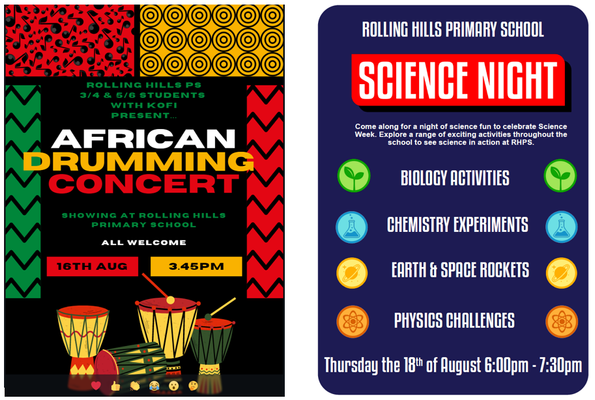 ROLLING HILLS PS
3/4 & 5/6 STUDENTS
WITH KOFI
PRESENT...

AFRICAN
DRUMMING
CONCERT

SHOWING AT ROLLING HILLS PRIMARY SCHOOL

ALL WELCOME

16TH AUG

3.45PM

ROLLING HILLS PRIMARY SCHOOL

SCIENCE NIGHT

Come along for a night of science fun to celebrate Science Week. Explore a range of exciting activities throughout the school to see science in action at RHPS.

BIOLOGY ACTIVITIES

CHEMISTRY EXPERIMENTS

EARTH & SPACE ROCKETS

PHYSICS CHALLENGES

Thursday the 18$^{th}$ of August 6:00pm - 7:30pm